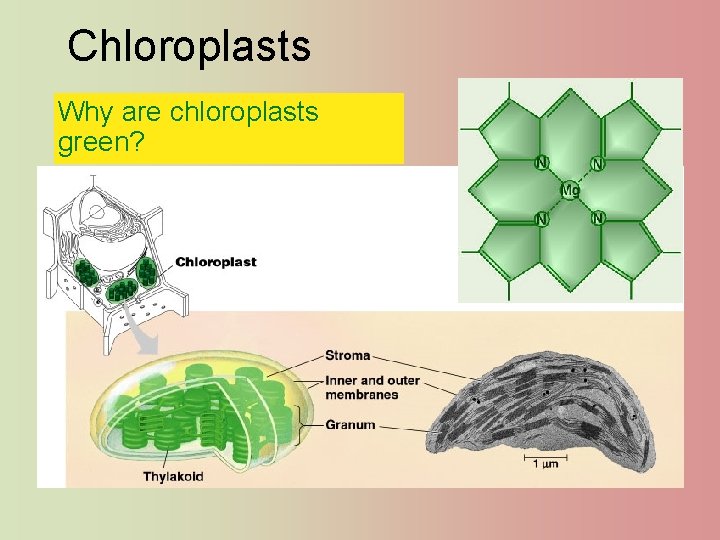 Chloroplasts

Why are chloroplasts green?

N
N
Mg
N
N

Chloroplast

Stroma
Inner and outer membranes
Granum
Thylakoid
1 µm